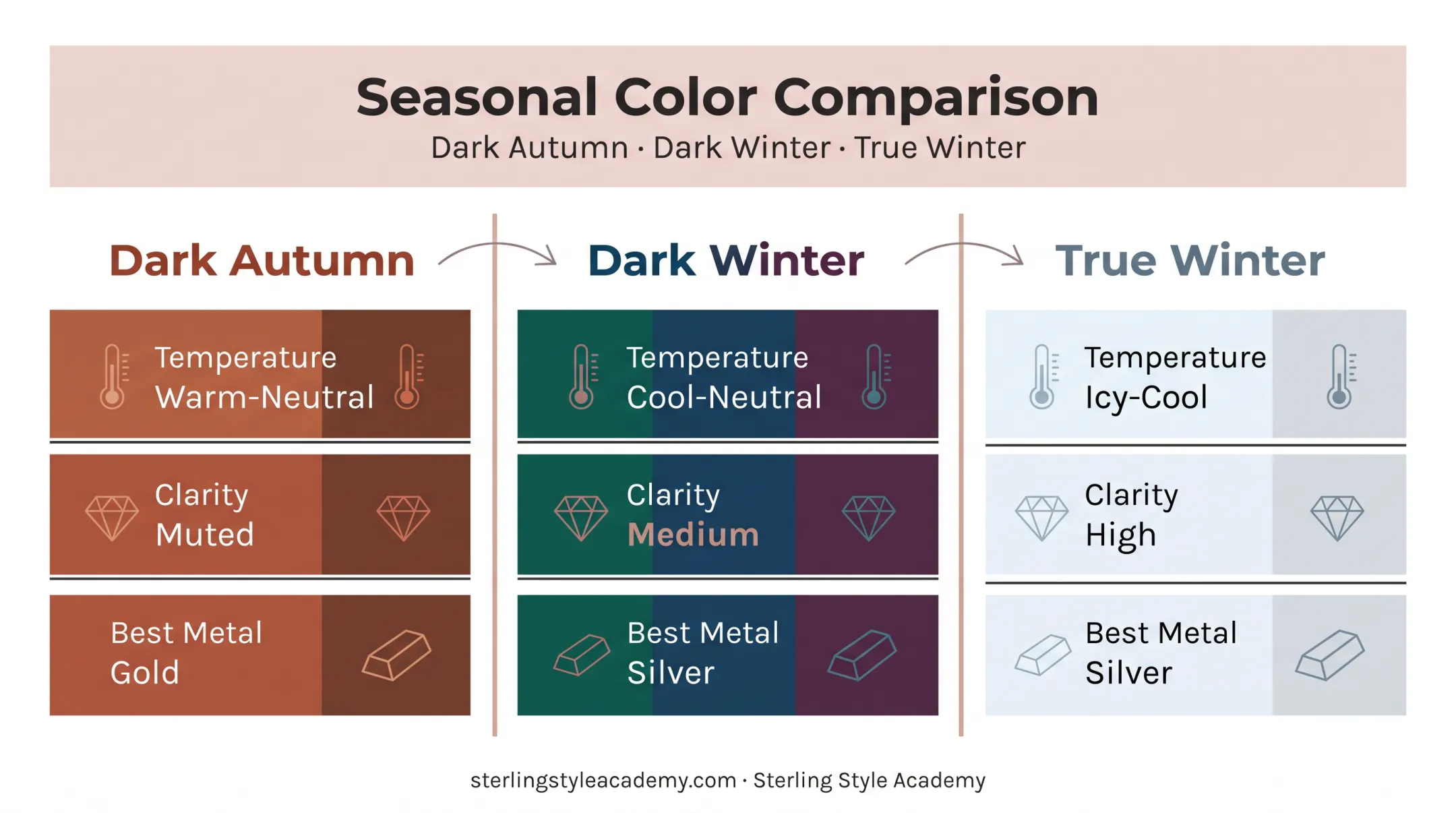 Seasonal Color Comparison
Dark Autumn · Dark Winter · True Winter

Dark Autumn

Temperature
Warm-Neutral

Clarity
Muted

Best Metal
Gold

Dark Winter

Temperature
Cool-Neutral

Clarity
Medium

Best Metal
Silver

True Winter

Temperature
Icy-Cool

Clarity
High

Best Metal
Silver

sterlingstyleacademy.com · Sterling Style Academy